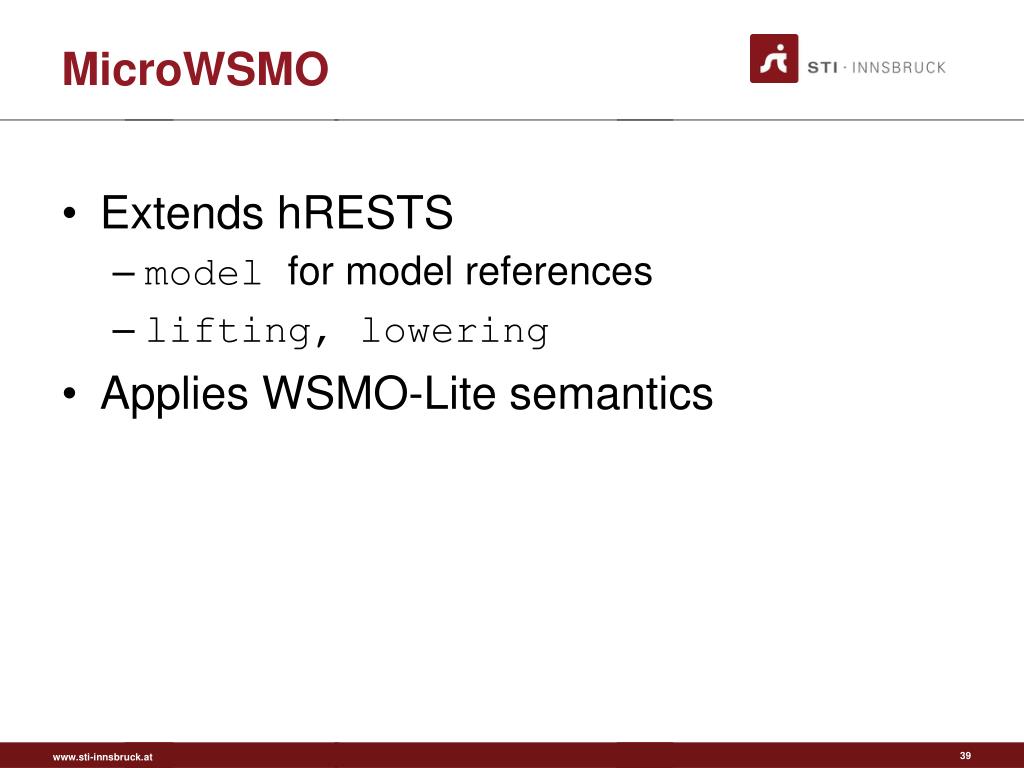 MicroWSMO

STI · INNSBRUCK

• Extends hRESTS
– model for model references
– lifting, lowering
• Applies WSMO-Lite semantics

www.sti-innsbruck.at

39